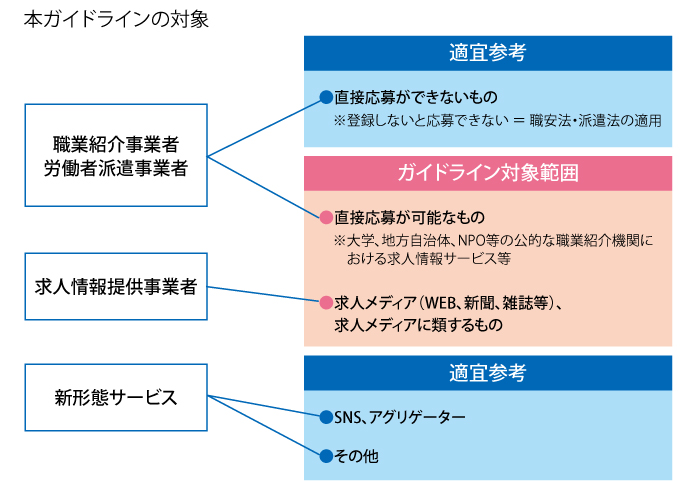 本ガイドラインの対象

職業紹介事業者
労働者派遣事業者

求人情報提供事業者

新形態サービス

適宜参考

●直接応募ができないもの
※登録しないと応募できない = 職安法・派遣法の適用

ガイドライン対象範囲

●直接応募が可能なもの
※大学、地方自治体、NPO等の公的な職業紹介機関における求人情報サービス等

●求人メディア（WEB、新聞、雑誌等）、求人メディアに類するもの

適宜参考

●SNS、アグリゲーター

●その他